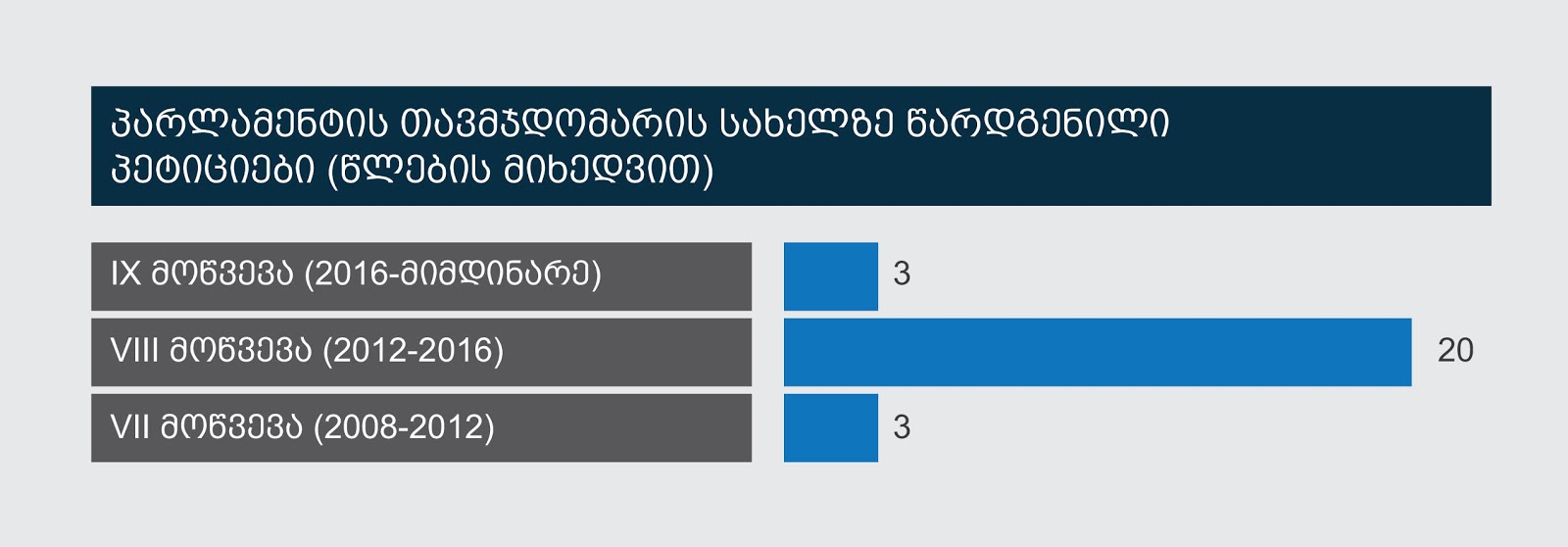 პარლამენტის თავმჯდომარის სახელზე წარდგენილი პეტიციები (წლების მიხედვით)

IX მოწვევა (2016-მიმდინარე) 3

VIII მოწვევა (2012-2016) 20

VII მოწვევა (2008-2012) 3